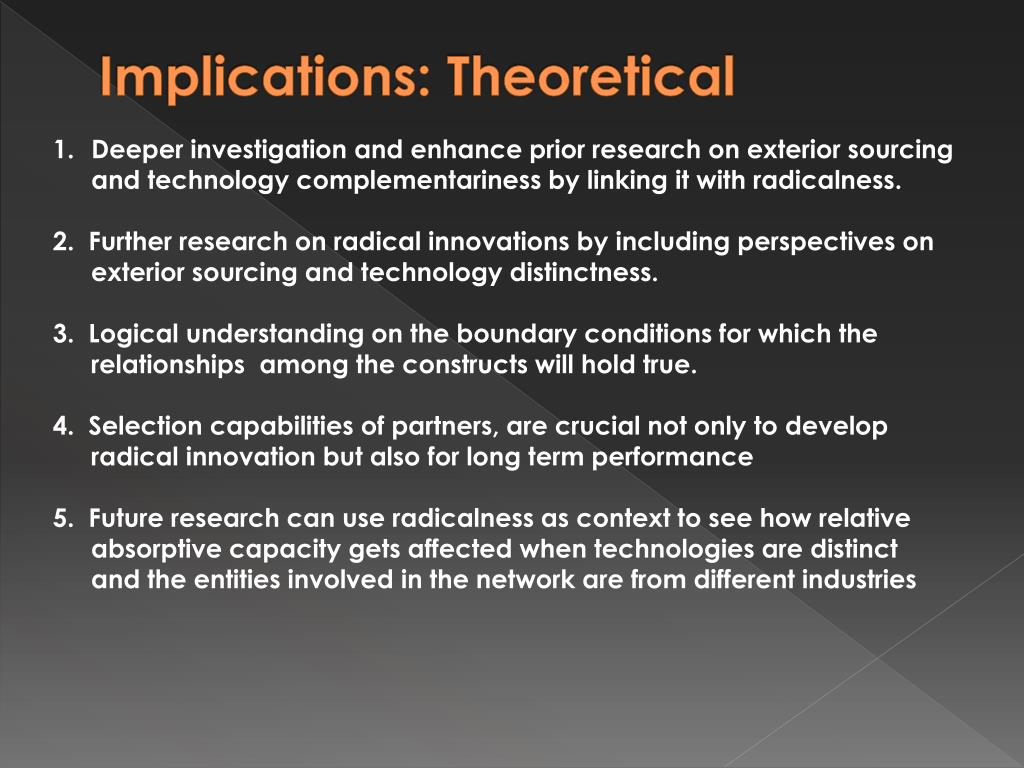 Implications: Theoretical

1. Deeper investigation and enhance prior research on exterior sourcing and technology complementariness by linking it with radicalness.

2. Further research on radical innovations by including perspectives on exterior sourcing and technology distinctness.

3. Logical understanding on the boundary conditions for which the relationships among the constructs will hold true.

4. Selection capabilities of partners, are crucial not only to develop radical innovation but also for long term performance

5. Future research can use radicalness as context to see how relative absorptive capacity gets affected when technologies are distinct and the entities involved in the network are from different industries